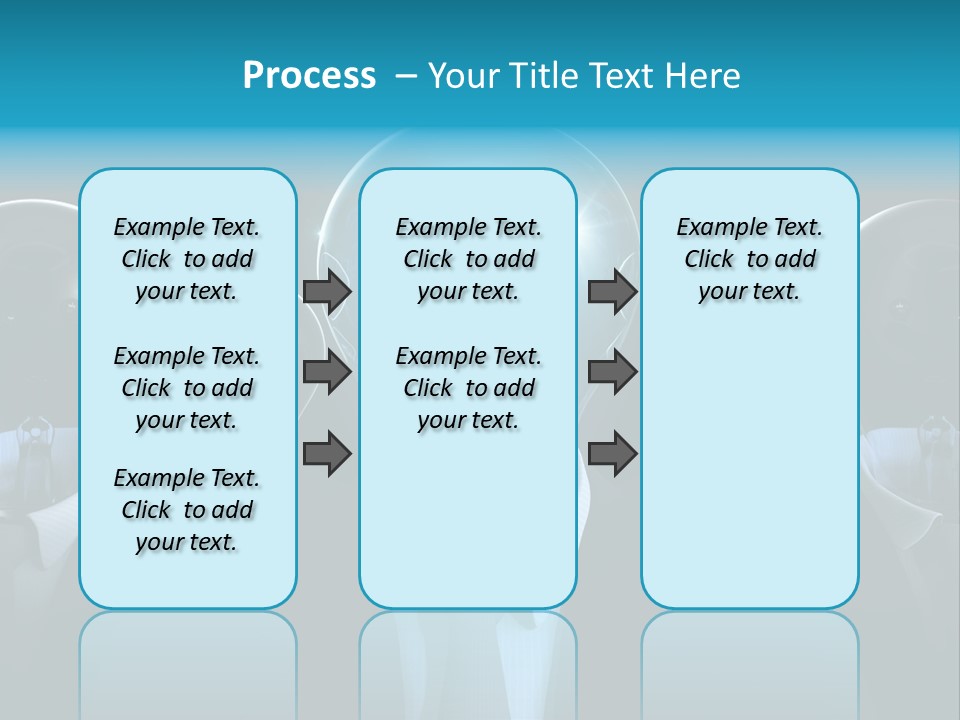 Process – Your Title Text Here

Example Text. Click to add your text.

Example Text. Click to add your text.

Example Text. Click to add your text.

Example Text. Click to add your text.

Example Text. Click to add your text.

Example Text. Click to add your text.